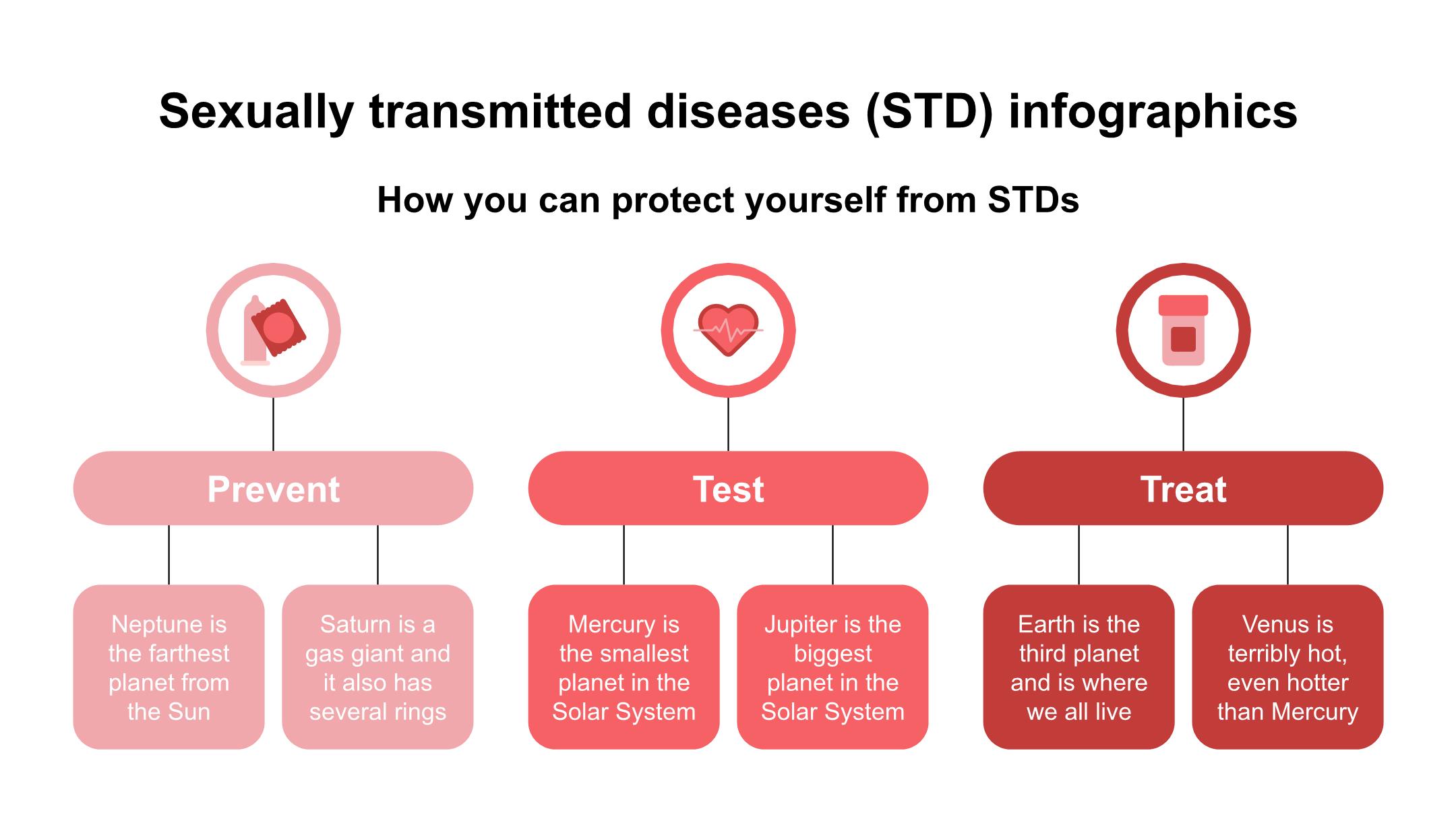 Sexually transmitted diseases (STD) infographics

How you can protect yourself from STDs

Prevent

Neptune is the farthest planet from the Sun

Saturn is a gas giant and it also has several rings

Test

Mercury is the smallest planet in the Solar System

Jupiter is the biggest planet in the Solar System

Treat

Earth is the third planet and is where we all live

Venus is terribly hot, even hotter than Mercury